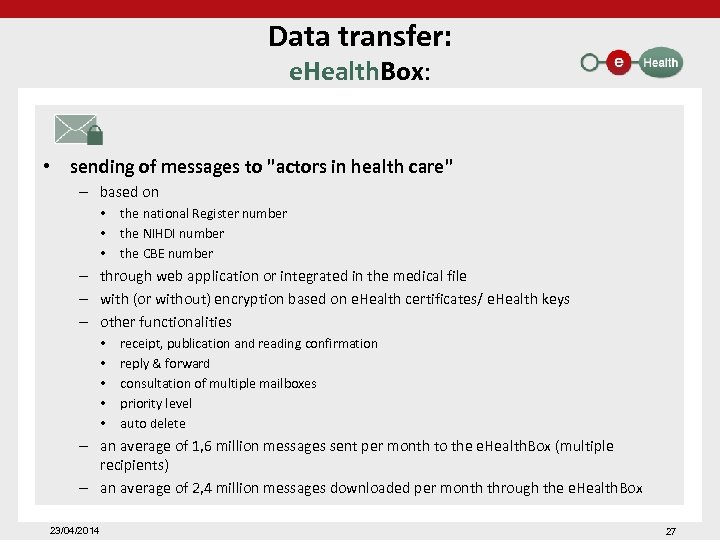 Data transfer:
eHealthBox:

e Health

• sending of messages to "actors in health care"
– based on
• the national Register number
• the NIHDI number
• the CBE number
– through web application or integrated in the medical file
– with (or without) encryption based on eHealth certificates/ eHealth keys
– other functionalities
• receipt, publication and reading confirmation
• reply & forward
• consultation of multiple mailboxes
• priority level
• auto delete
– an average of 1,6 million messages sent per month to the eHealthBox (multiple recipients)
– an average of 2,4 million messages downloaded per month through the eHealthBox

23/04/2014

27